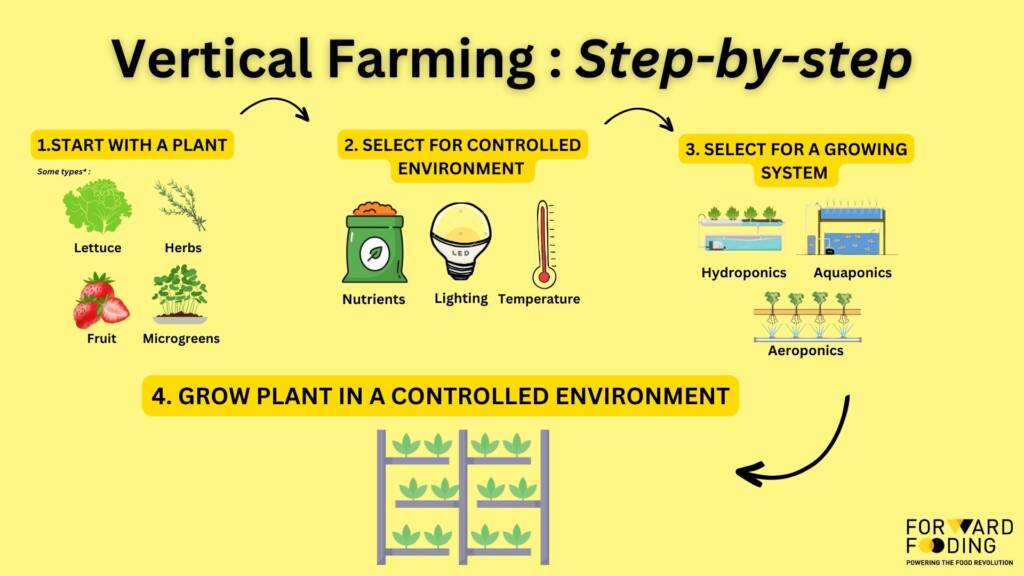 Vertical Farming : Step-by-step

1.START WITH A PLANT

Some types* :

Lettuce

Herbs

Fruit

Microgreens

2. SELECT FOR CONTROLLED ENVIRONMENT

LED

Nutrients

Lighting

Temperature

3. SELECT FOR A GROWING SYSTEM

Hydroponics

Aquaponics

Aeroponics

4. GROW PLANT IN A CONTROLLED ENVIRONMENT

FORWARD FOODING
POWERING THE FOOD REVOLUTION